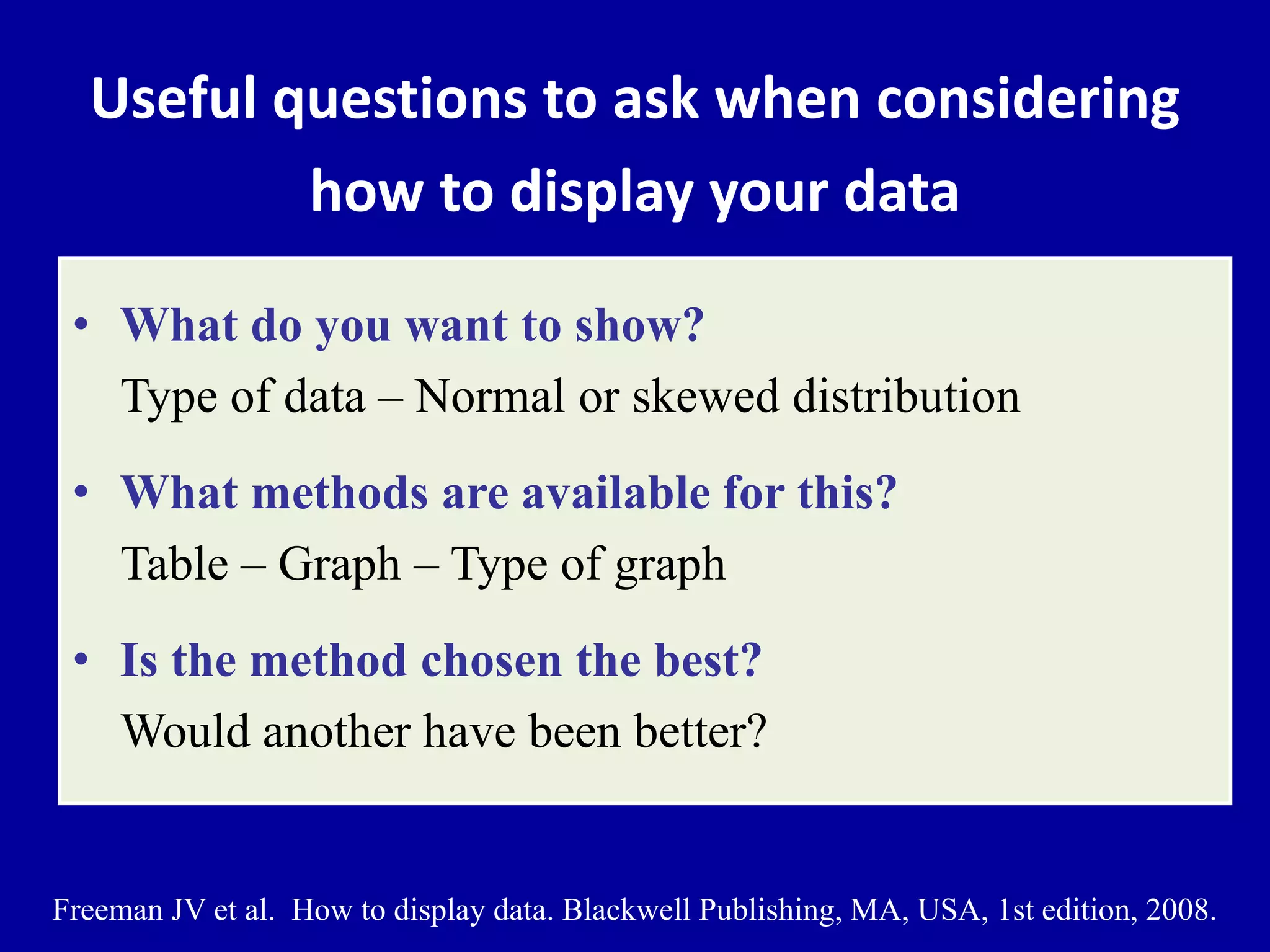 Useful questions to ask when considering how to display your data

• What do you want to show?
Type of data – Normal or skewed distribution

• What methods are available for this?
Table – Graph – Type of graph

• Is the method chosen the best?
Would another have been better?

Freeman JV et al. How to display data. Blackwell Publishing, MA, USA, 1st edition, 2008.